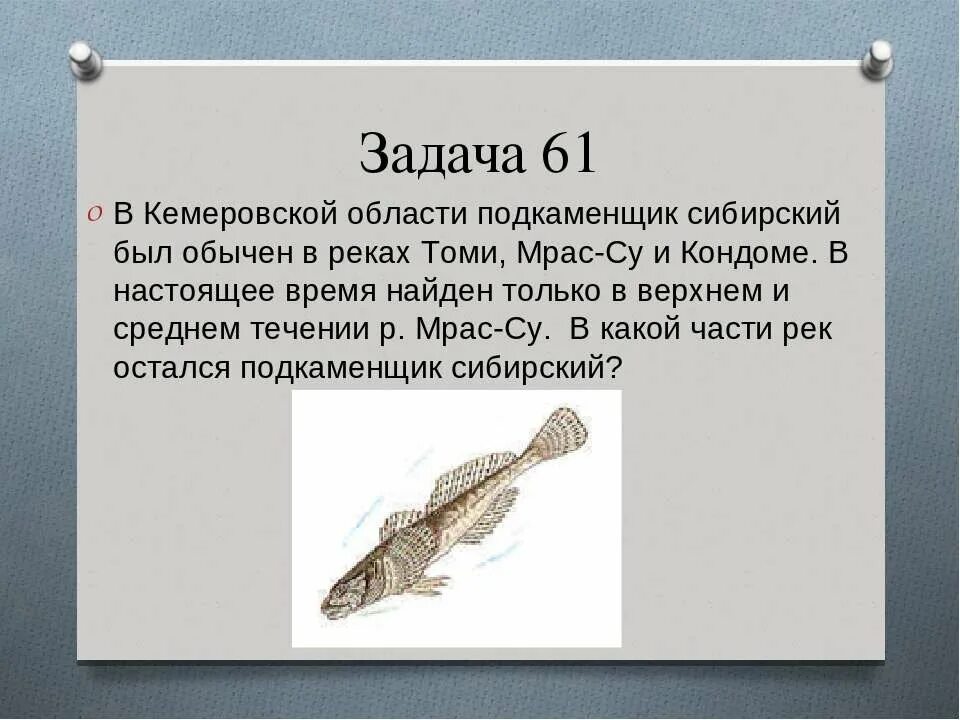 Задача 61

В Кемеровской области подкаменщик сибирский был обычен в реках Томи, Мрас-Су и Кондоме. В настоящее время найден только в верхнем и среднем течении р. Мрас-Су. В какой части рек остался подкаменщик сибирский?